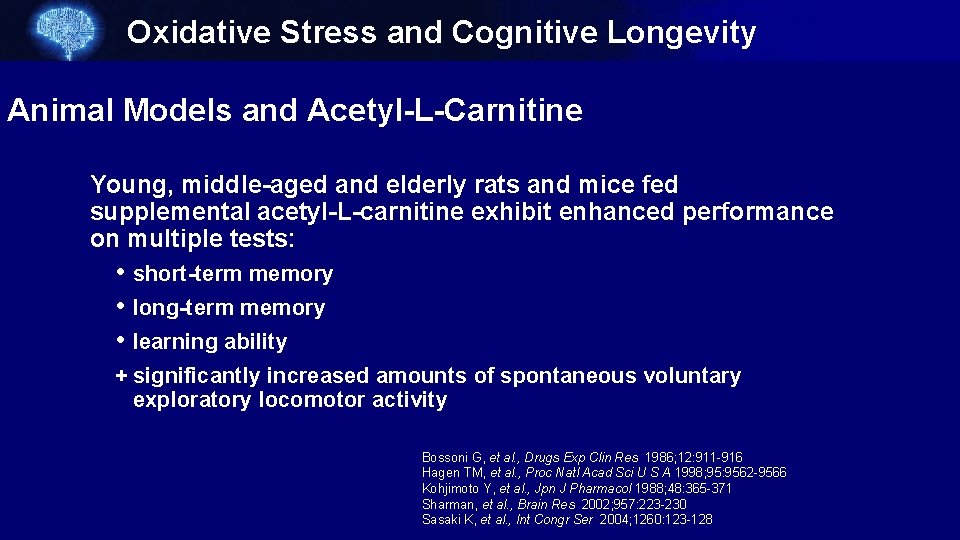 Oxidative Stress and Cognitive Longevity

Animal Models and Acetyl-L-Carnitine

Young, middle-aged and elderly rats and mice fed supplemental acetyl-L-carnitine exhibit enhanced performance on multiple tests:

• short-term memory
• long-term memory
• learning ability
+ significantly increased amounts of spontaneous voluntary exploratory locomotor activity

Bossoni G, et al., Drugs Exp Clin Res 1986;12:911-916
Hagen TM, et al., Proc Natl Acad Sci U S A 1998;95:9562-9566
Kohjimoto Y, et al., Jpn J Pharmacol 1988;48:365-371
Sharman, et al., Brain Res 2002;957:223-230
Sasaki K, et al., Int Congr Ser 2004;1260:123-128